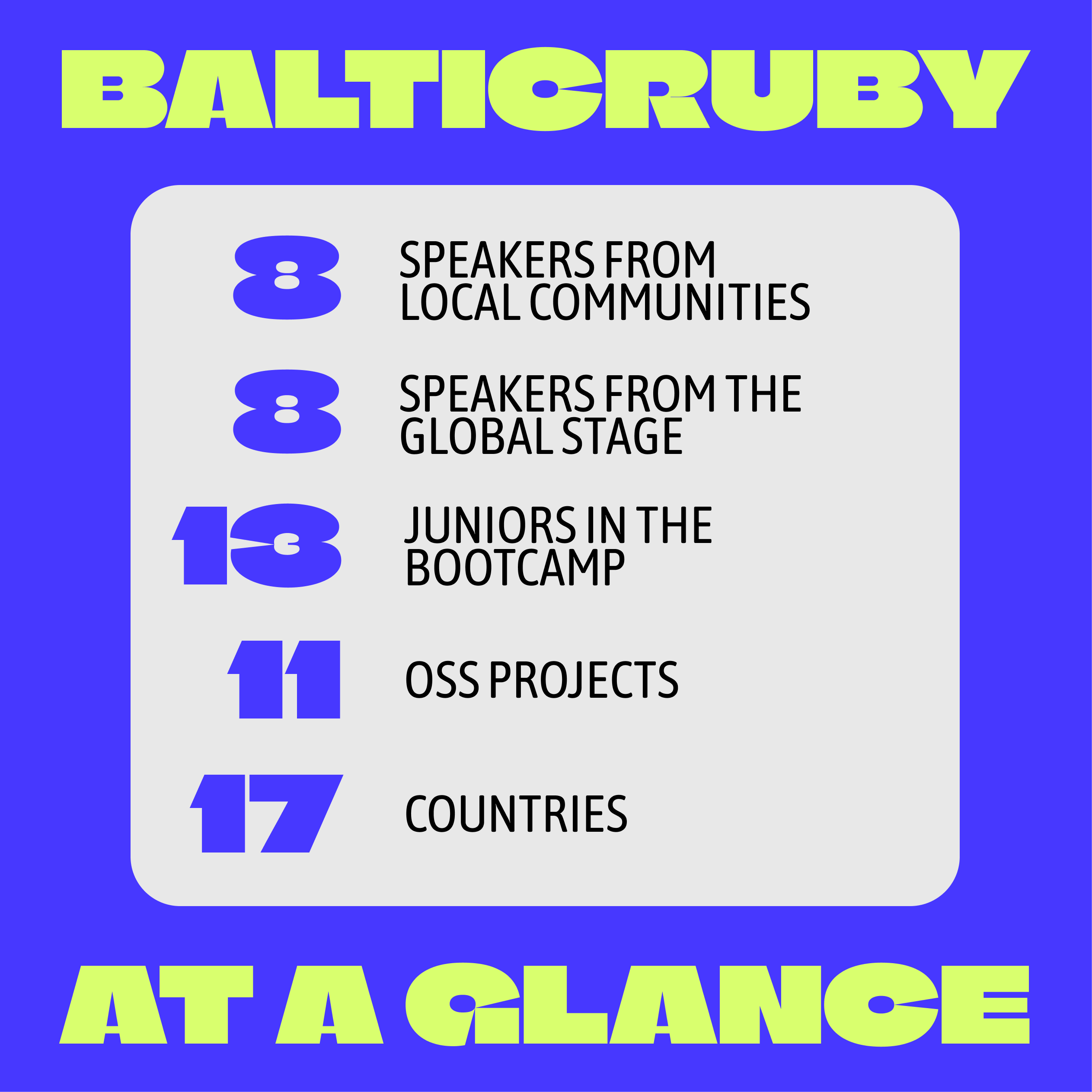 BALTICRUBY

8 SPEAKERS FROM LOCAL COMMUNITIES

8 SPEAKERS FROM THE GLOBAL STAGE

13 JUNIORS IN THE BOOTCAMP

11 OSS PROJECTS

17 COUNTRIES

AT A GLANCE